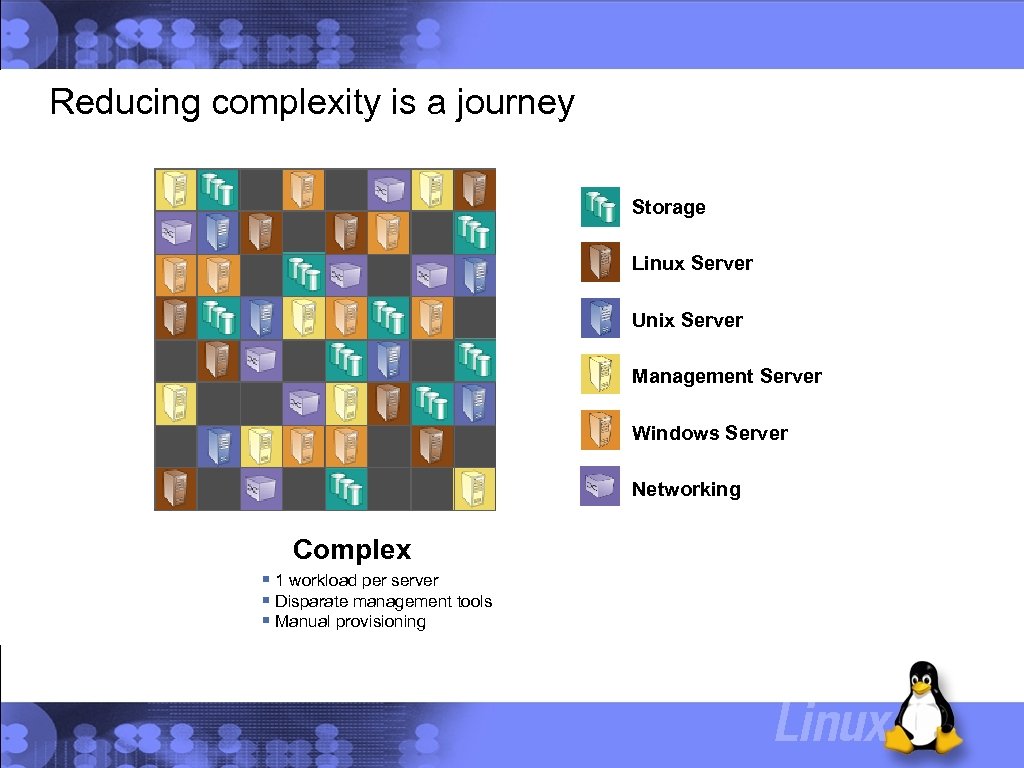 Reducing complexity is a journey

Storage

Linux Server

Unix Server

Management Server

Windows Server

Networking

Complex

▪ 1 workload per server
▪ Disparate management tools
▪ Manual provisioning

Linux